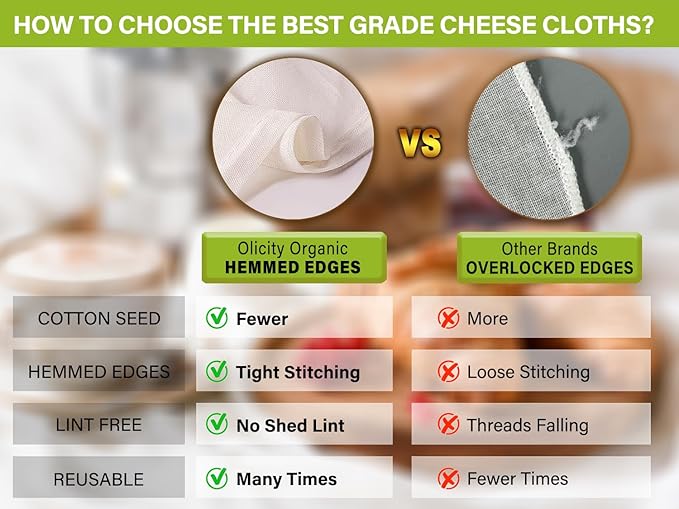 HOW TO CHOOSE THE BEST GRADE CHEESE CLOTHS?

VS

| | Olicity Organic HEMMED EDGES | Other Brands OVERLOCKED EDGES |
|---|---|---|
| COTTON SEED | Fewer | More |
| HEMMED EDGES | Tight Stitching | Loose Stitching |
| LINT FREE | No Shed Lint | Threads Falling |
| REUSABLE | Many Times | Fewer Times |